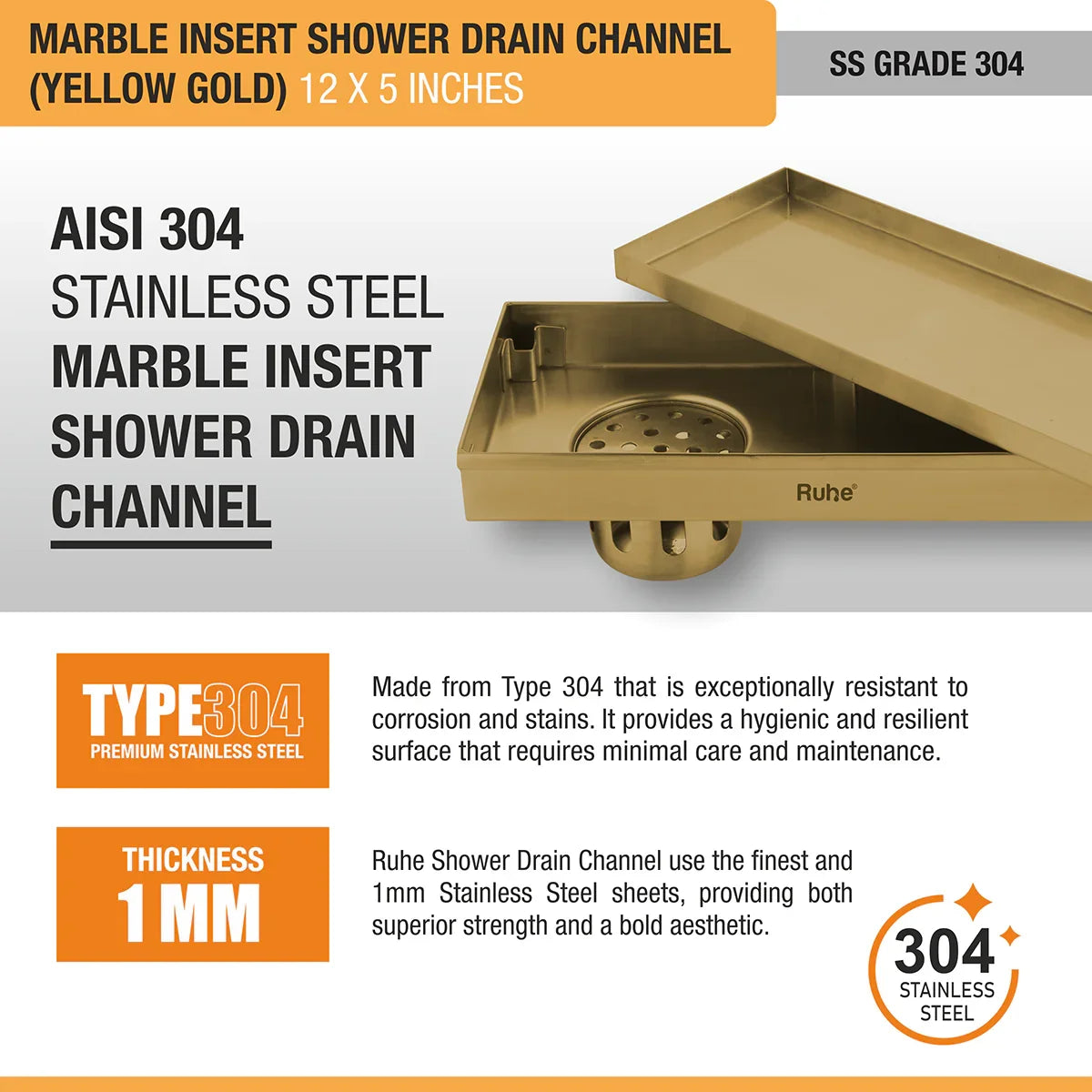 MARBLE INSERT SHOWER DRAIN CHANNEL (YELLOW GOLD) 12 X 5 INCHES

SS GRADE 304

AISI 304
STAINLESS STEEL
MARBLE INSERT
SHOWER DRAIN
CHANNEL

Ruhe®

TYPE304
PREMIUM STAINLESS STEEL

Made from Type 304 that is exceptionally resistant to corrosion and stains. It provides a hygienic and resilient surface that requires minimal care and maintenance.

THICKNESS
1 MM

Ruhe Shower Drain Channel use the finest and 1mm Stainless Steel sheets, providing both superior strength and a bold aesthetic.

304
STAINLESS
STEEL